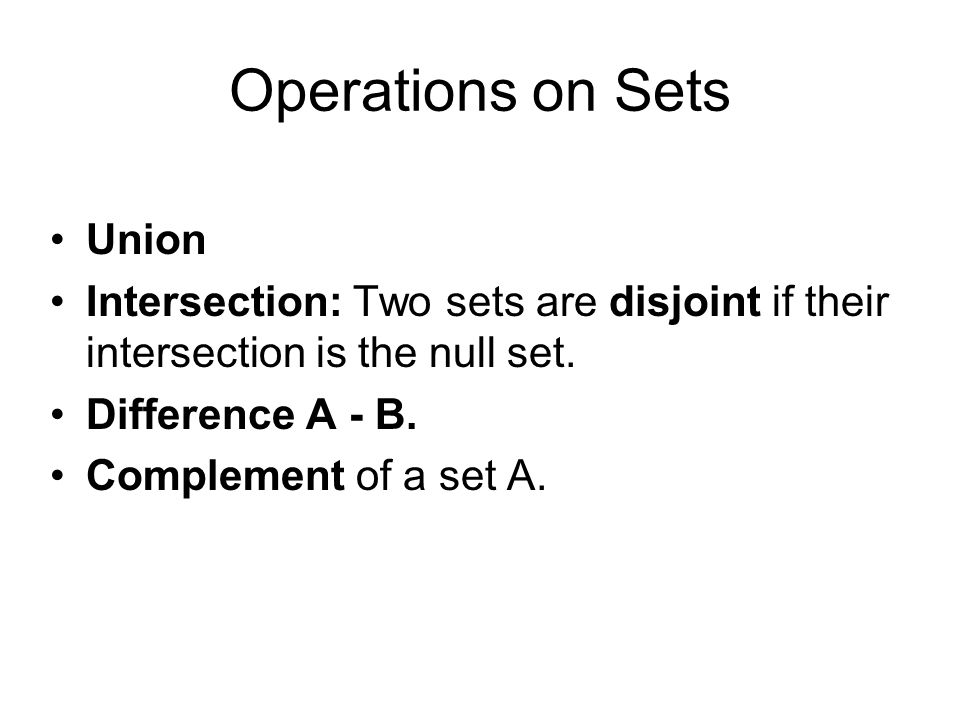 Operations on Sets

• Union
• Intersection: Two sets are disjoint if their intersection is the null set.
• Difference A - B.
• Complement of a set A.